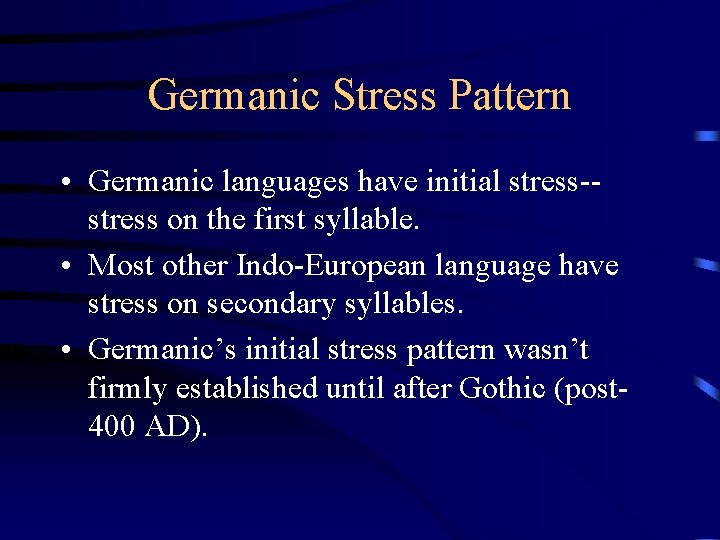 Germanic Stress Pattern

• Germanic languages have initial stress--stress on the first syllable.

• Most other Indo-European language have stress on secondary syllables.

• Germanic's initial stress pattern wasn't firmly established until after Gothic (post-400 AD).